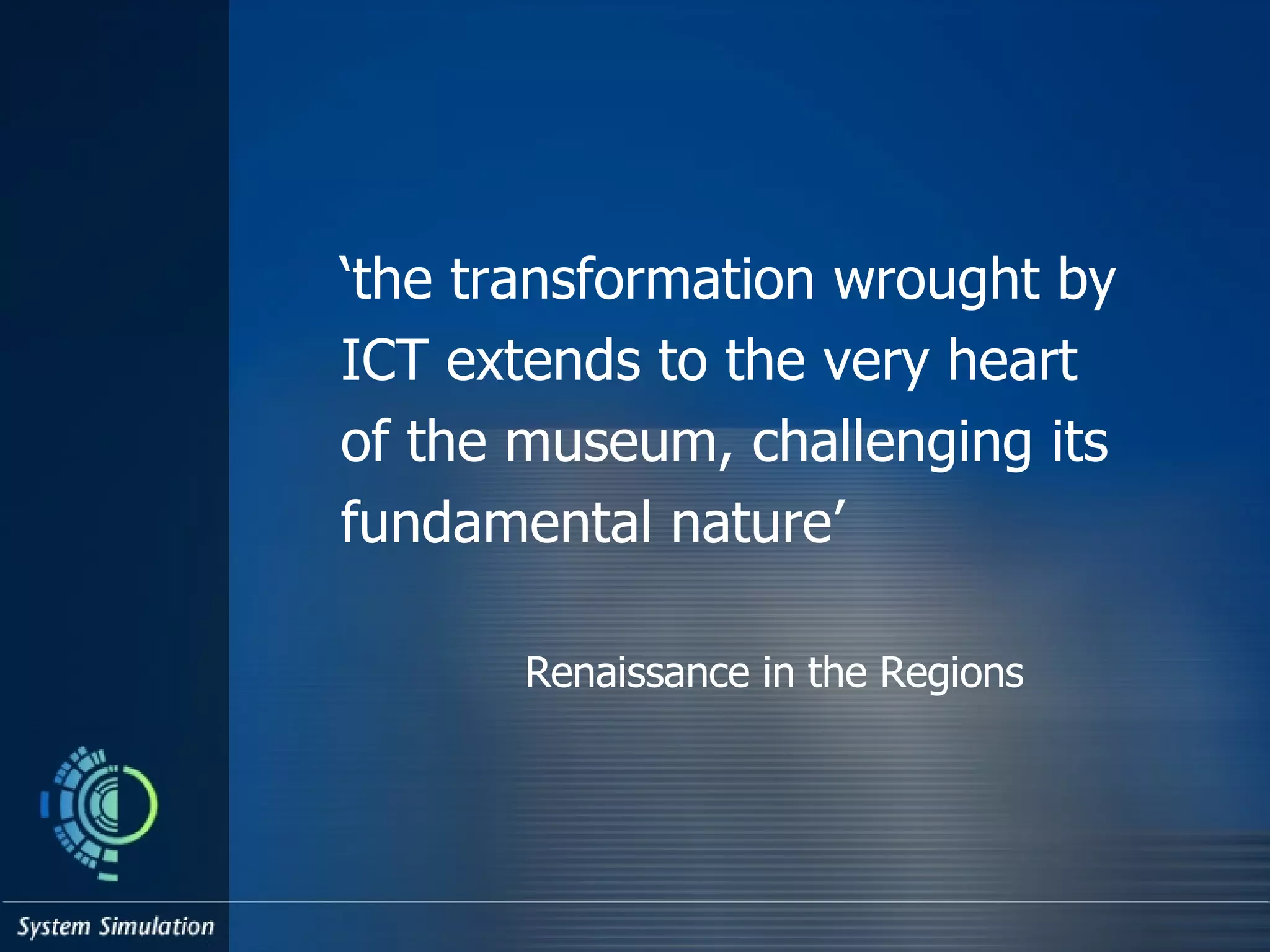 ‘the transformation wrought by ICT extends to the very heart of the museum, challenging its fundamental nature’

Renaissance in the Regions

System Simulation